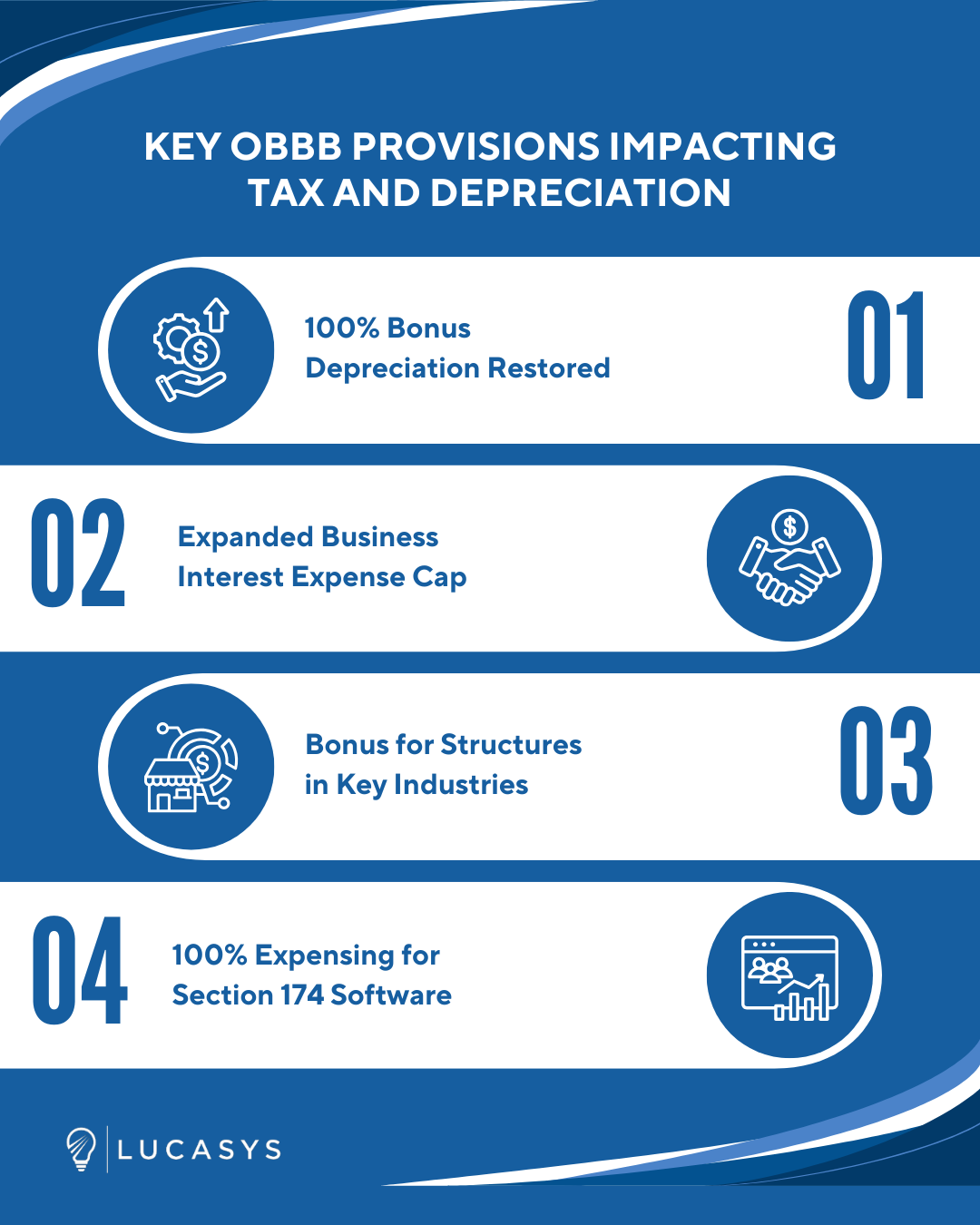 KEY OBBB PROVISIONS IMPACTING TAX AND DEPRECIATION

100% Bonus Depreciation Restored

01

02

Expanded Business Interest Expense Cap

Bonus for Structures in Key Industries

03

04

100% Expensing for Section 174 Software

LUCASYS